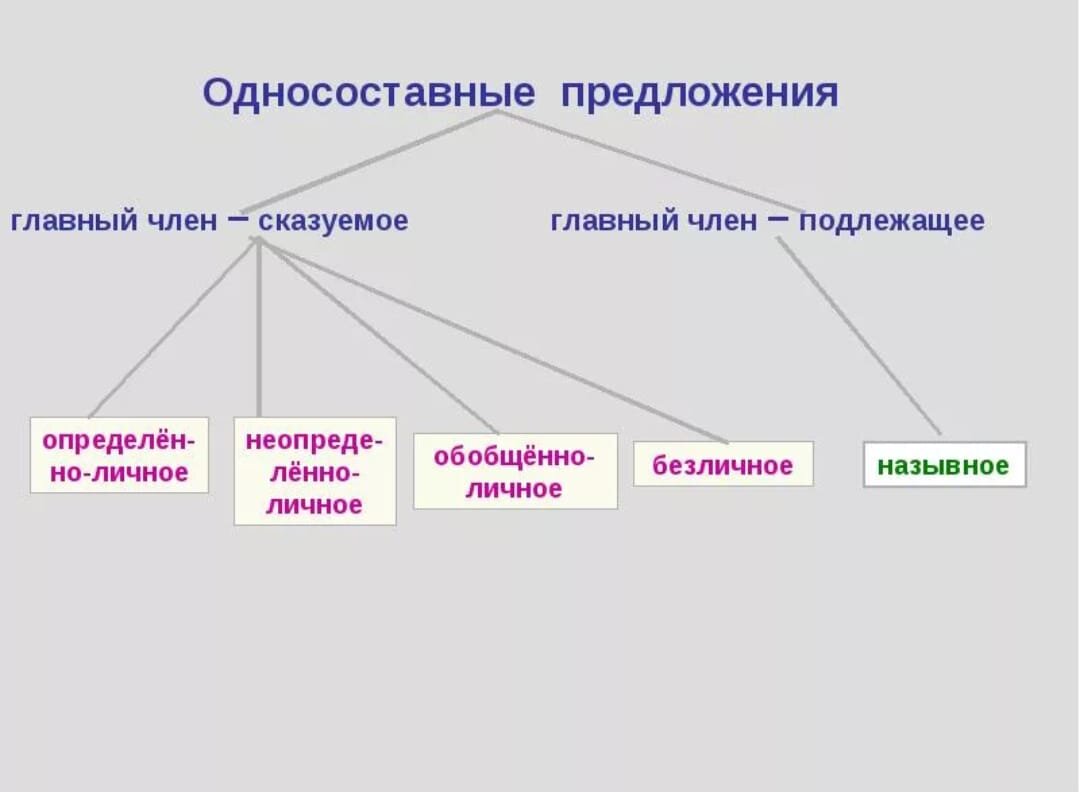 Односоставные предложения

главный член – сказуемое

главный член – подлежащее

определённо-личное

неопределённо-личное

обобщённо-личное

безличное

назывное